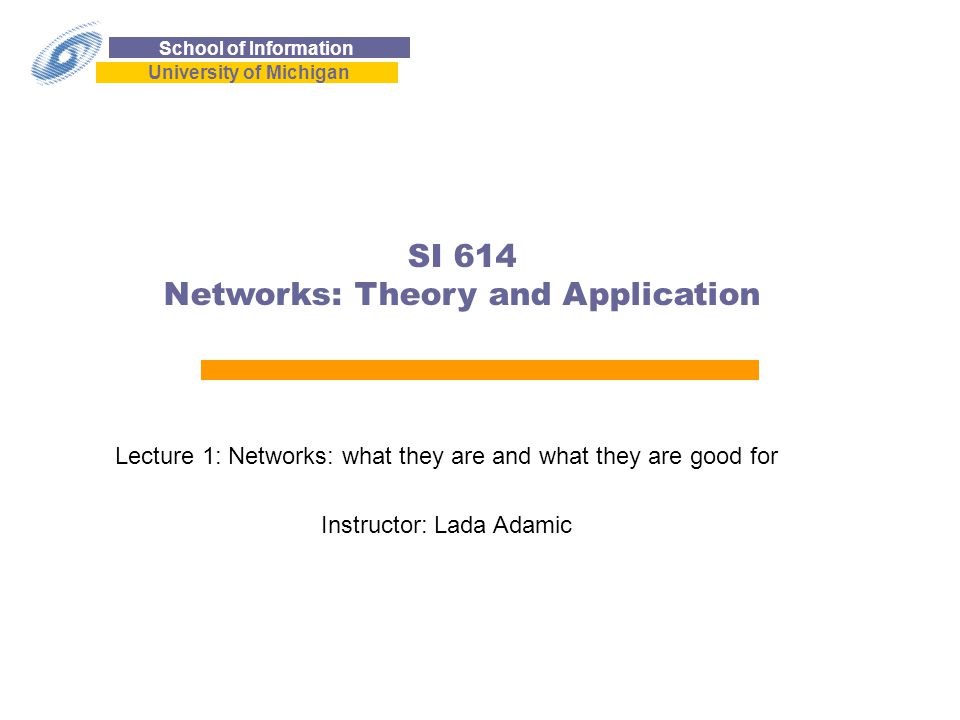 School of Information
University of Michigan

SI 614
Networks: Theory and Application

Lecture 1: Networks: what they are and what they are good for

Instructor: Lada Adamic